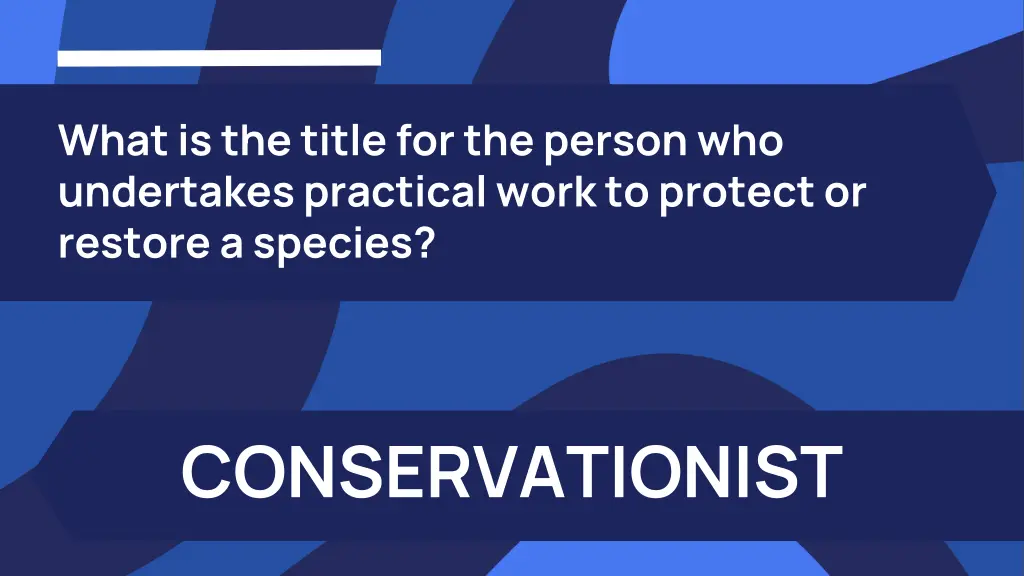 What is the title for the person who undertakes practical work to protect or restore a species?

CONSERVATIONIST